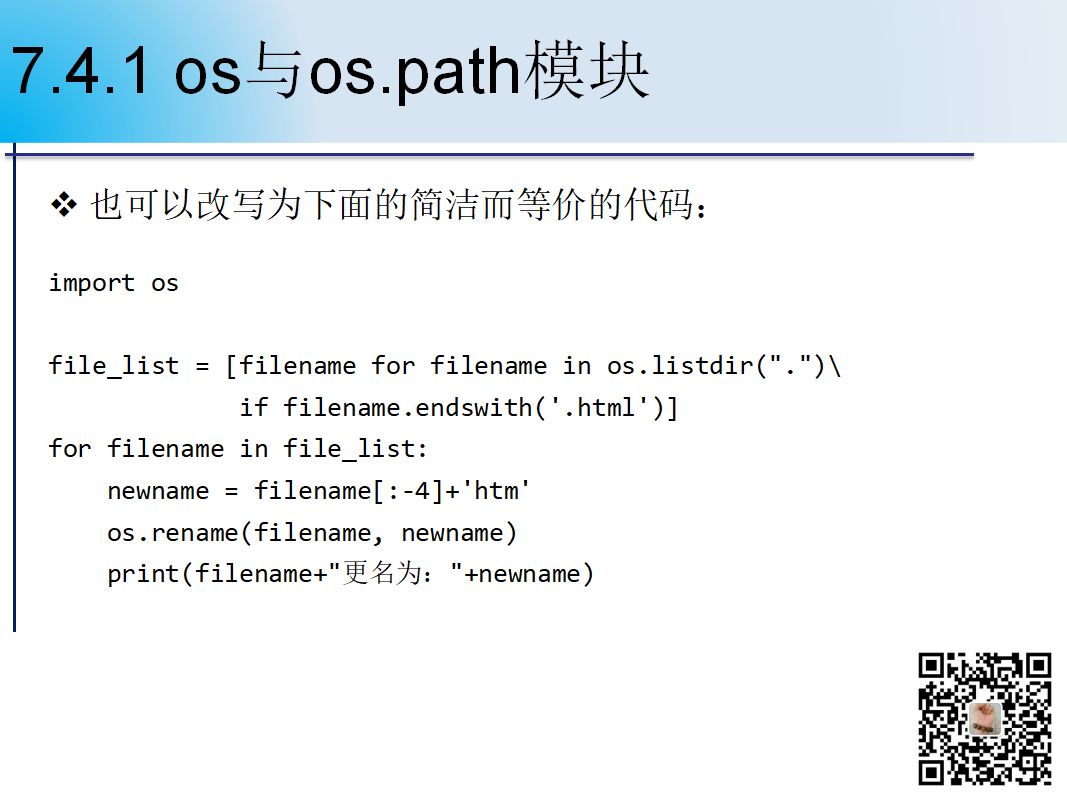 7.4.1 os与os.path模块

❖ 也可以改写为下面的简洁而等价的代码：

import os

file_list = [filename for filename in os.listdir(".")\
             if filename.endswith('.html')]
for filename in file_list:
    newname = filename[:-4]+'htm'
    os.rename(filename, newname)
    print(filename+"更名为："+newname)